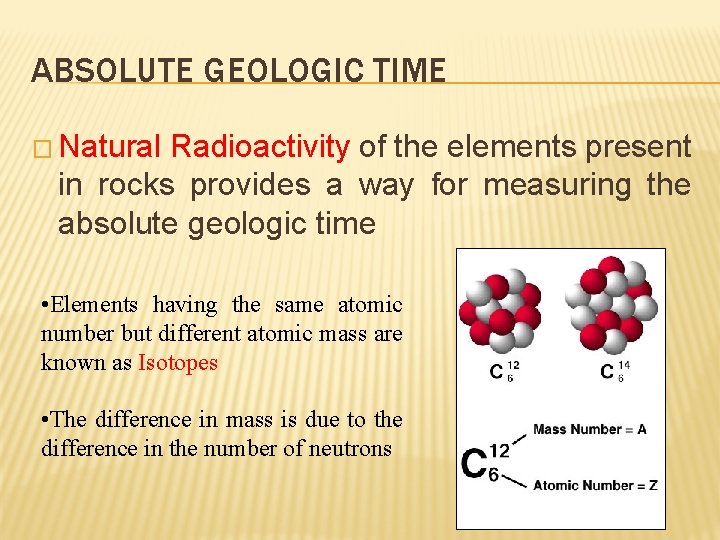 ABSOLUTE GEOLOGIC TIME

□ Natural Radioactivity of the elements present in rocks provides a way for measuring the absolute geologic time

•Elements having the same atomic number but different atomic mass are known as Isotopes

•The difference in mass is due to the difference in the number of neutrons

$C^{12}_{6}$ $C^{14}_{6}$

$C^{12}_{6}$ Mass Number = A Atomic Number = Z